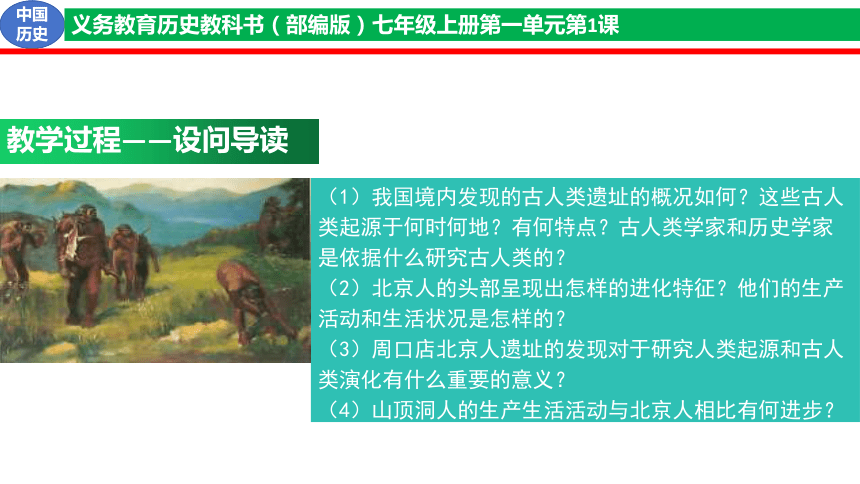 中国历史

义务教育历史教科书（部编版）七年级上册第一单元第1课

教学过程——设问导读

（1）我国境内发现的古人类遗址的概况如何？这些古人类起源于何时何地？有何特点？古人类学家和历史学家是依据什么研究古人类的？
（2）北京人的头部呈现出怎样的进化特征？他们的生产活动和生活状况是怎样的？
（3）周口店北京人遗址的发现对于研究人类起源和古人类演化有什么重要的意义？
（4）山顶洞人的生产生活活动与北京人相比有何进步？